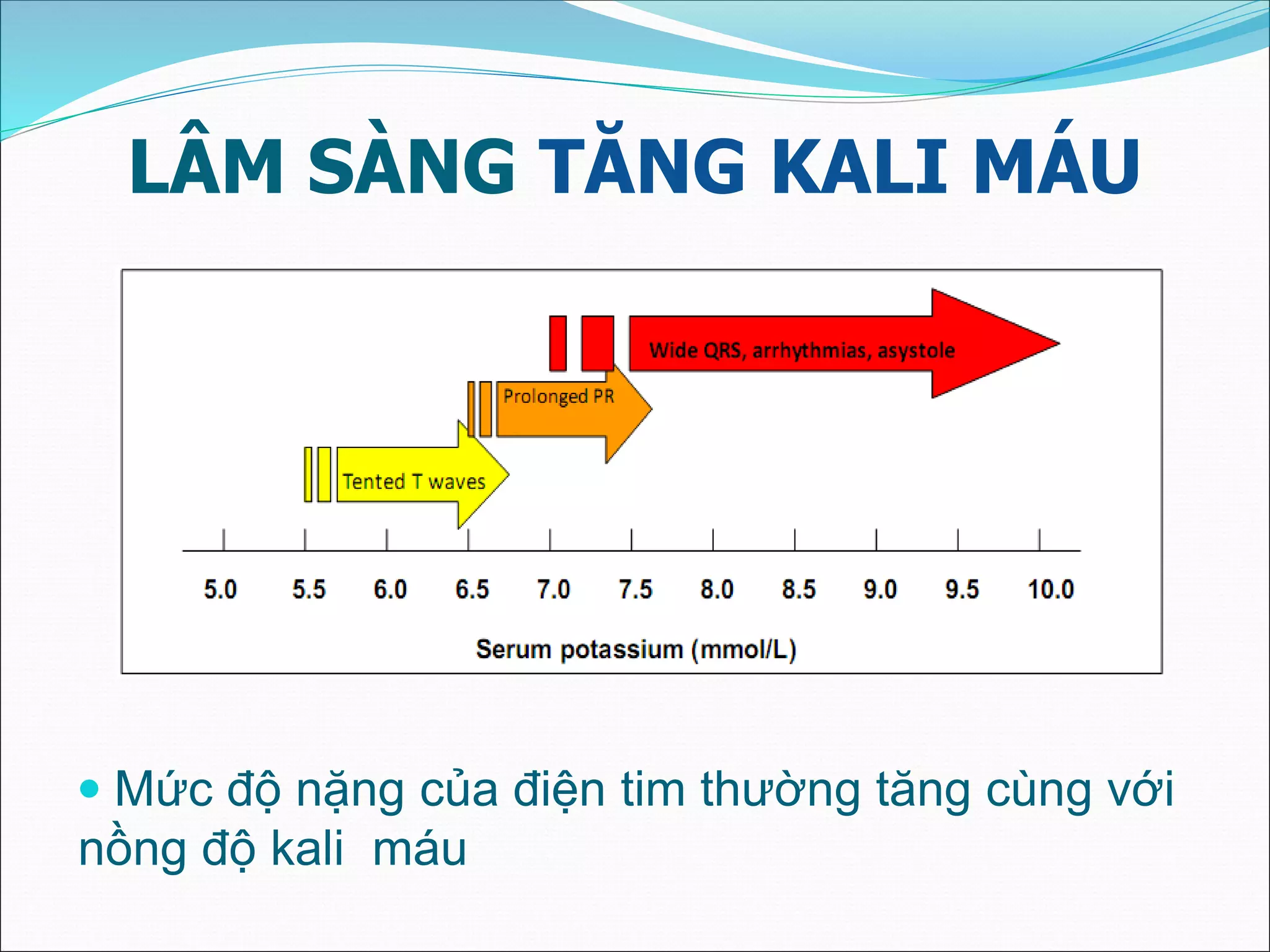 LÂM SÀNG TĂNG KALI MÁU

Wide QRS, arrhythmias, asystole

Prolonged PR

Tented T waves

5.0 5.5 6.0 6.5 7.0 7.5 8.0 8.5 9.0 9.5 10.0

Serum potassium (mmol/L)

• Mức độ nặng của điện tim thường tăng cùng với nồng độ kali máu